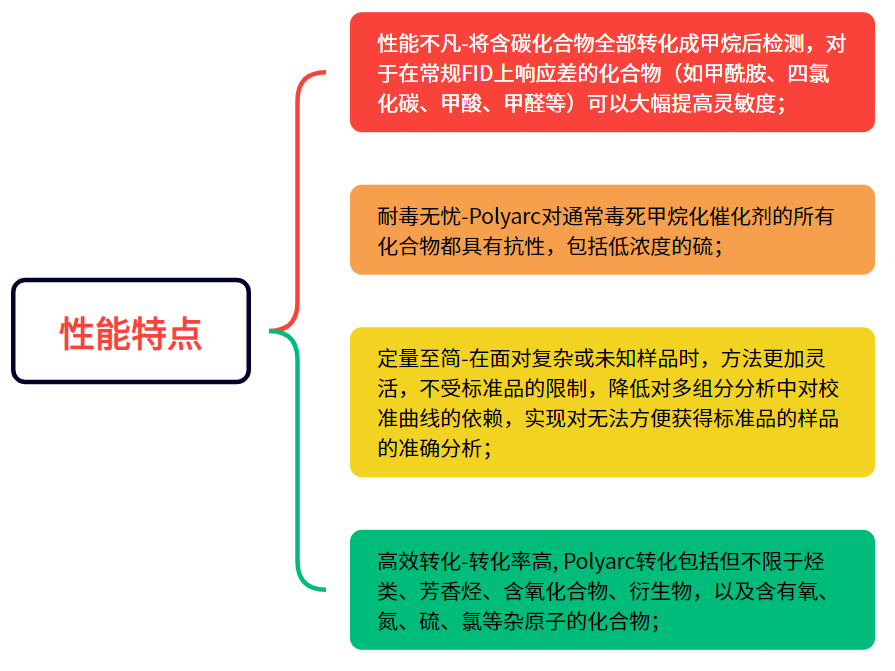 性能特点

性能不凡-将含碳化合物全部转化成甲烷后检测，对于在常规FID上响应差的化合物（如甲酰胺、四氯化碳、甲酸、甲醛等）可以大幅提高灵敏度；

耐毒无忧-Polyarc对通常毒死甲烷化催化剂的所有化合物都具有抗性，包括低浓度的硫；

定量至简-在面对复杂或未知样品时，方法更加灵活，不受标准品的限制，降低对多组分分析中对校准曲线的依赖，实现对无法方便获得标准品的样品的准确分析；

高效转化-转化率高, Polyarc转化包括但不限于烃类、芳香烃、含氧化合物、衍生物，以及含有氧、氮、硫、氯等杂原子的化合物；